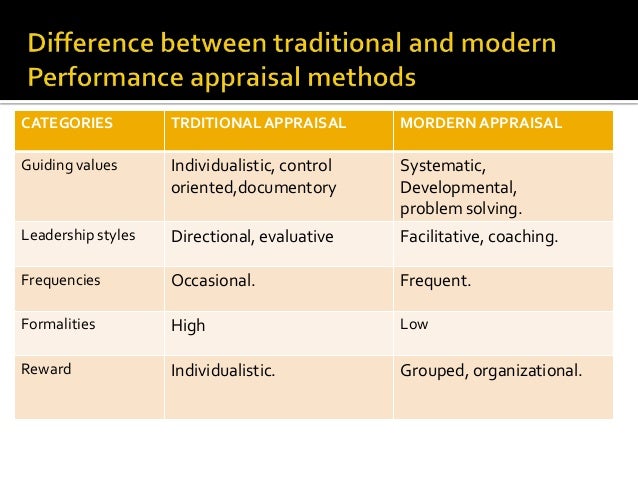 Difference between traditional and modern Performance appraisal methods

| CATEGORIES | TRDITIONAL APPRAISAL | MORDERN APPRAISAL |
|---|---|---|
| Guiding values | Individualistic, control oriented,documentory | Systematic, Developmental, problem solving. |
| Leadership styles | Directional, evaluative | Facilitative, coaching. |
| Frequencies | Occasional. | Frequent. |
| Formalities | High | Low |
| Reward | Individualistic. | Grouped, organizational. |